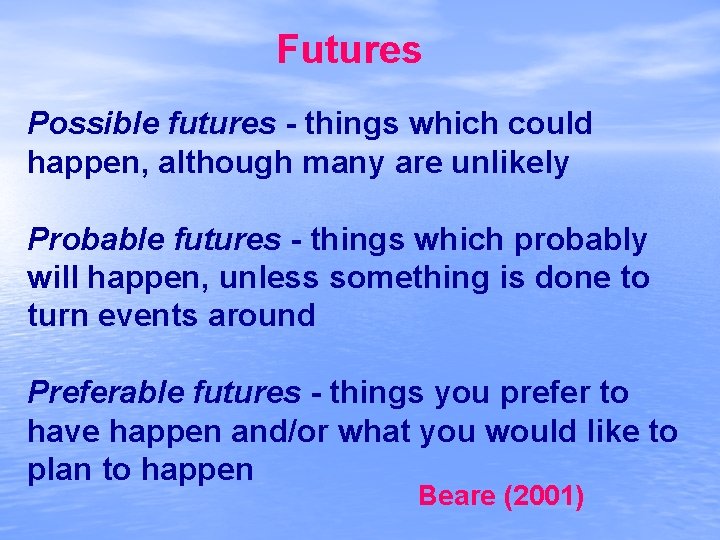 Futures

Possible futures - things which could happen, although many are unlikely

Probable futures - things which probably will happen, unless something is done to turn events around

Preferable futures - things you prefer to have happen and/or what you would like to plan to happen

Beare (2001)